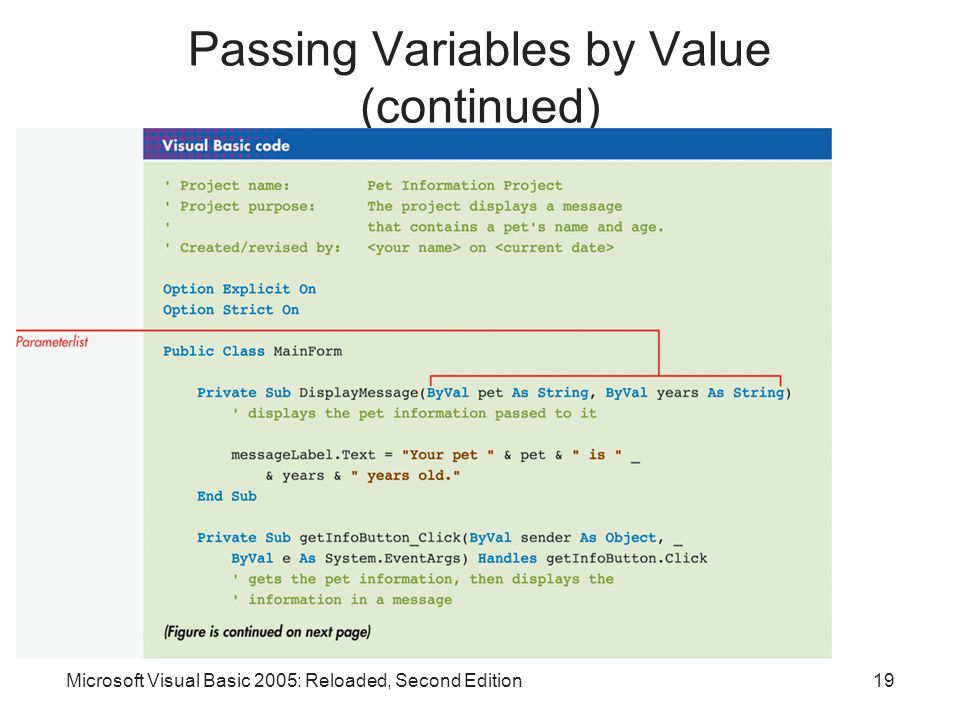 Passing Variables by Value (continued)

Visual Basic code

' Project name:        Pet Information Project
' Project purpose:     The project displays a message
'                      that contains a pet's name and age.
' Created/revised by:  <your name> on <current date>

Option Explicit On
Option Strict On

Parameterlist

Public Class MainForm

    Private Sub DisplayMessage(ByVal pet As String, ByVal years As String)
        ' displays the pet information passed to it

        messageLabel.Text = "Your pet " & pet & " is " _
            & years & " years old."
    End Sub

    Private Sub getInfoButton_Click(ByVal sender As Object, _
        ByVal e As System.EventArgs) Handles getInfoButton.Click
        ' gets the pet information, then displays the
        ' information in a message

(Figure is continued on next page)

Microsoft Visual Basic 2005: Reloaded, Second Edition

19